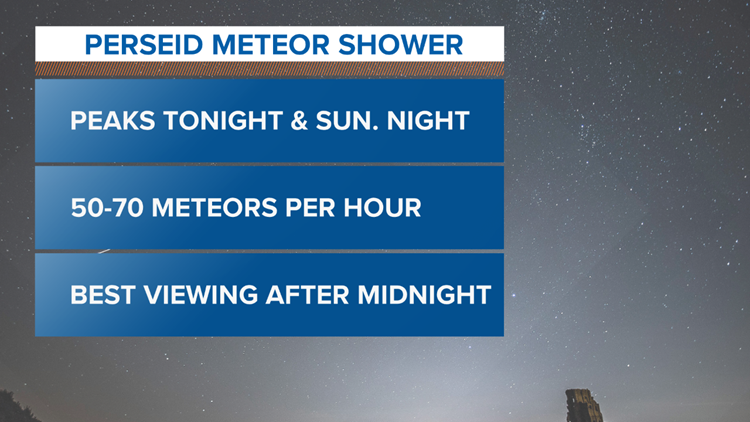 PERSEID METEOR SHOWER

PEAKS TONIGHT & SUN. NIGHT

50-70 METEORS PER HOUR

BEST VIEWING AFTER MIDNIGHT